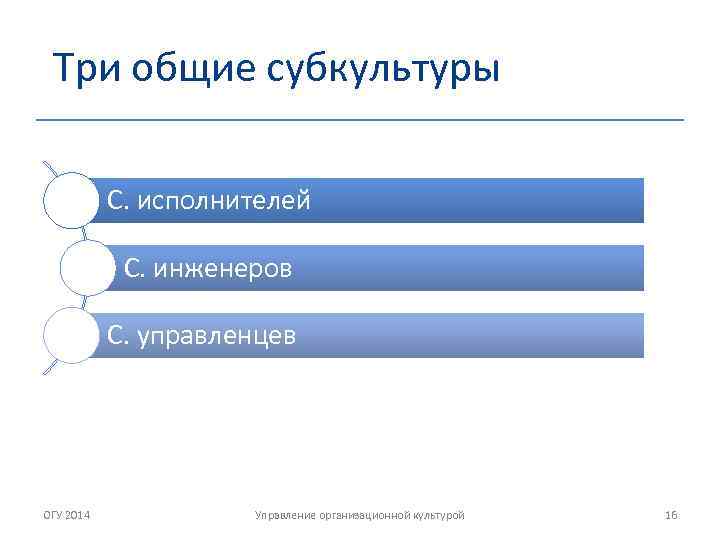 Три общие субкультуры

С. исполнителей

С. инженеров

С. управленцев

ОГУ 2014

Управление организационной культурой

16